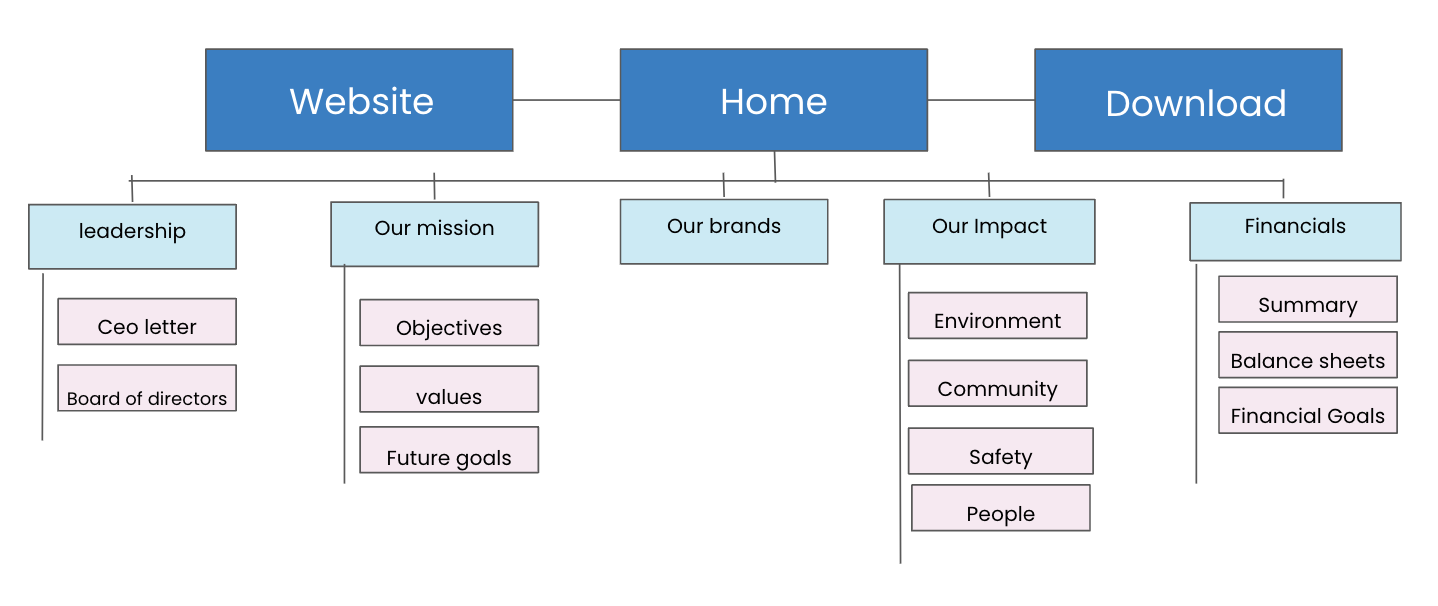 Website

Home

Download

leadership

Ceo letter

Board of directors

Our mission

Objectives

values

Future goals

Our brands

Our Impact

Environment

Community

Safety

People

Financials

Summary

Balance sheets

Financial Goals